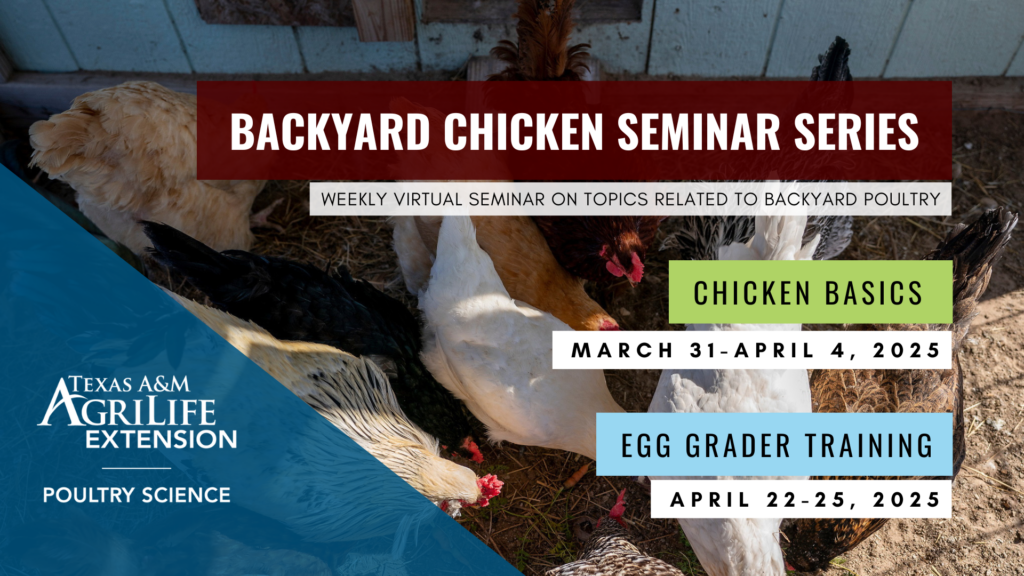 BACKYARD CHICKEN SEMINAR SERIES

WEEKLY VIRTUAL SEMINAR ON TOPICS RELATED TO BACKYARD POULTRY

CHICKEN BASICS

MARCH 31-APRIL 4, 2025

EGG GRADER TRAINING

APRIL 22-25, 2025

TEXAS A&M AGRILIFE EXTENSION

POULTRY SCIENCE